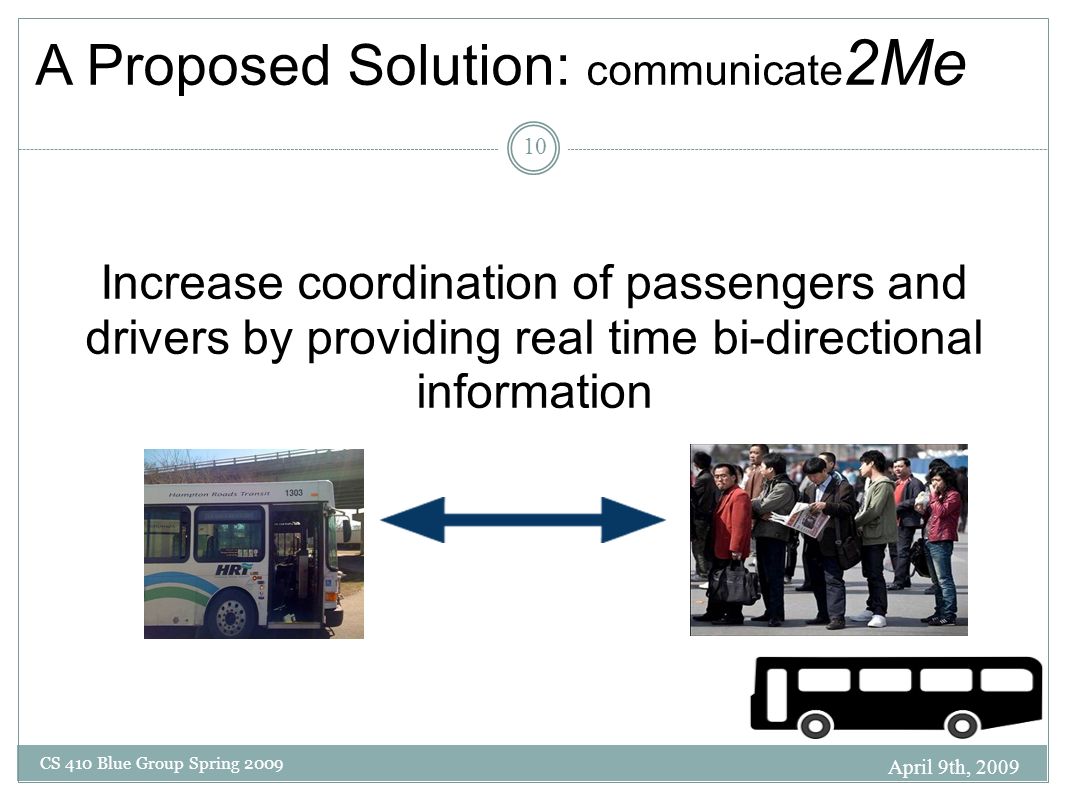 A Proposed Solution: communicate2Me

10

Increase coordination of passengers and drivers by providing real time bi-directional information

Hampton Roads Transit 1303

HRT

CS 410 Blue Group Spring 2009

April 9th, 2009